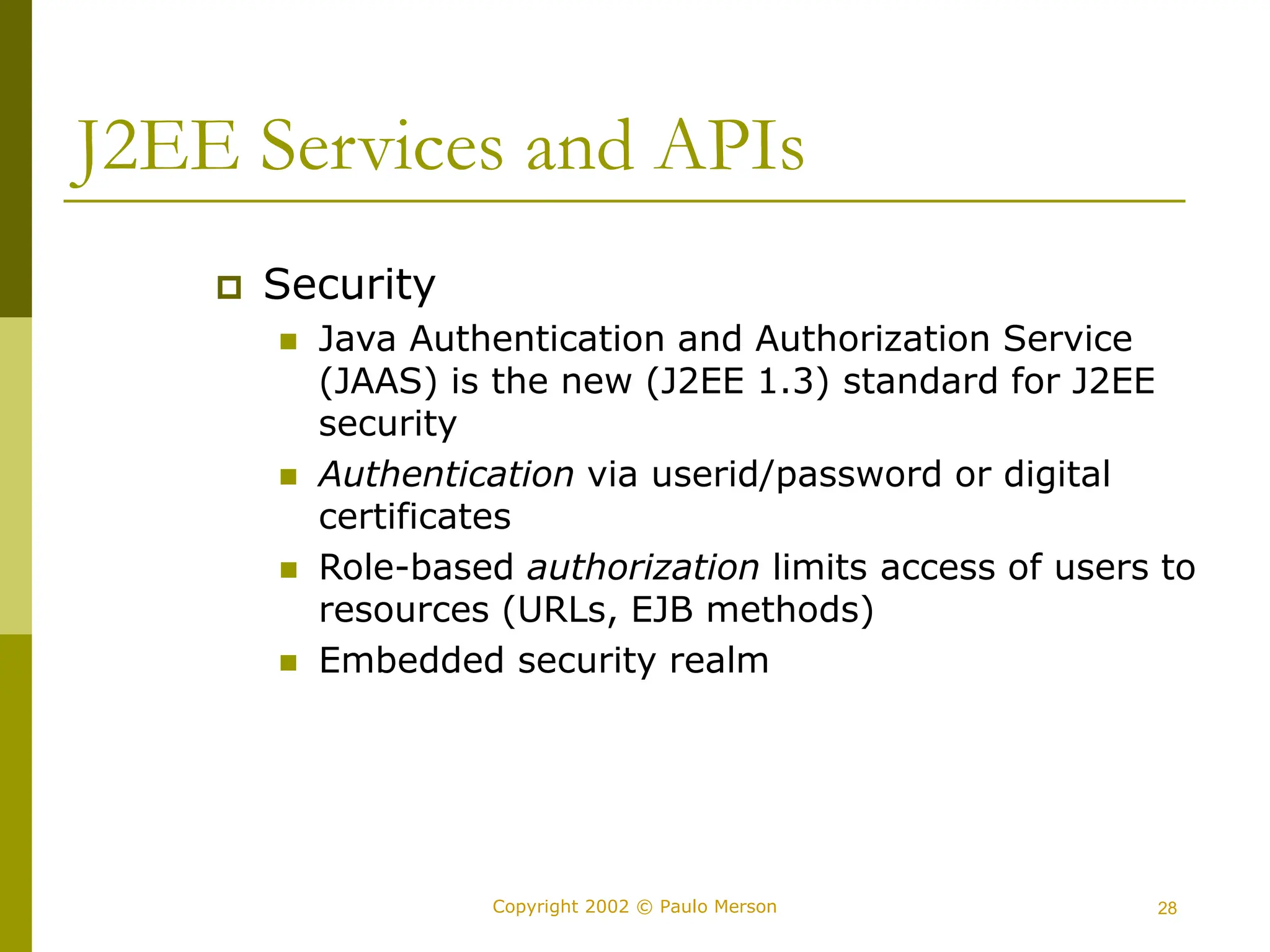 J2EE Services and APIs

Security

Java Authentication and Authorization Service (JAAS) is the new (J2EE 1.3) standard for J2EE security

Authentication via userid/password or digital certificates

Role-based authorization limits access of users to resources (URLs, EJB methods)

Embedded security realm

Copyright 2002 © Paulo Merson

28